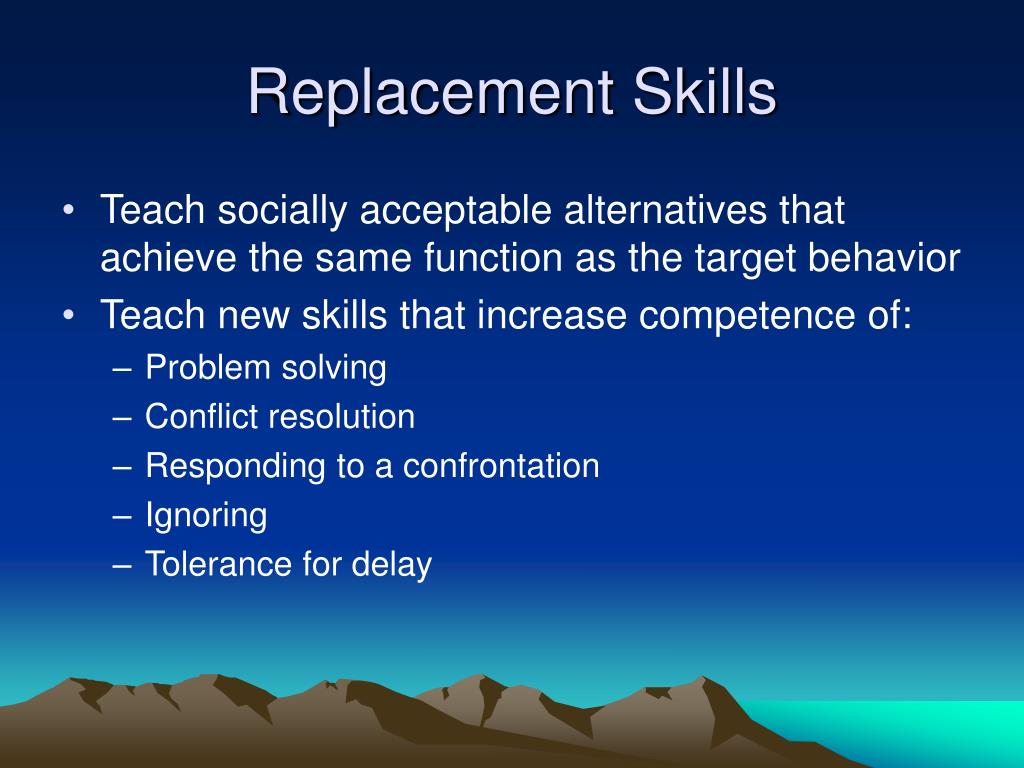 Replacement Skills

• Teach socially acceptable alternatives that achieve the same function as the target behavior
• Teach new skills that increase competence of:
– Problem solving
– Conflict resolution
– Responding to a confrontation
– Ignoring
– Tolerance for delay